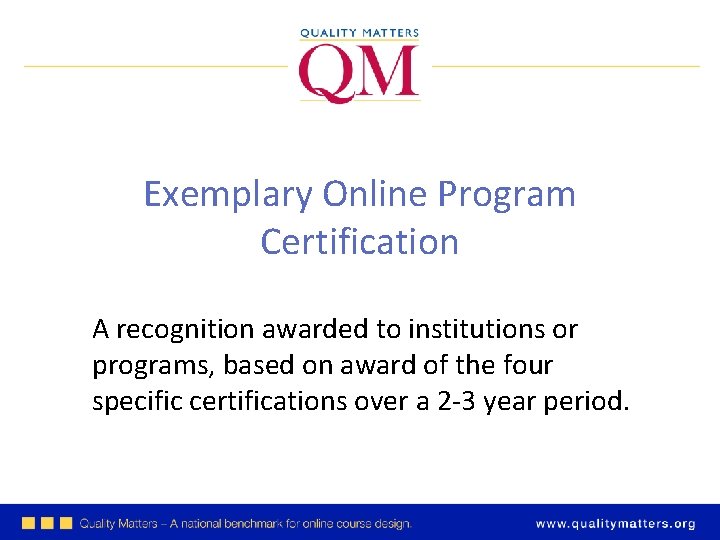 QUALITY MATTERS
QM

Exemplary Online Program Certification

A recognition awarded to institutions or programs, based on award of the four specific certifications over a 2-3 year period.

Quality Matters – A national benchmark for online course design.
www.qualitymatters.org